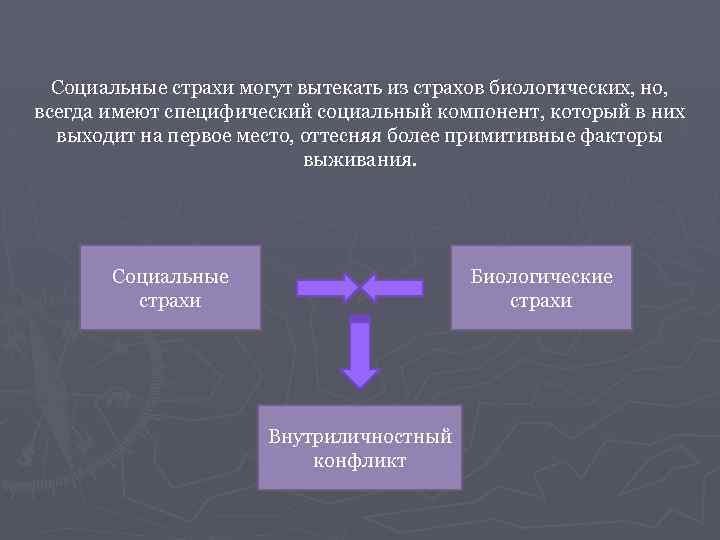 Социальные страхи могут вытекать из страхов биологических, но, всегда имеют специфический социальный компонент, который в них выходит на первое место, оттесняя более примитивные факторы выживания.

Социальные страхи

Биологические страхи

Внутриличностный конфликт